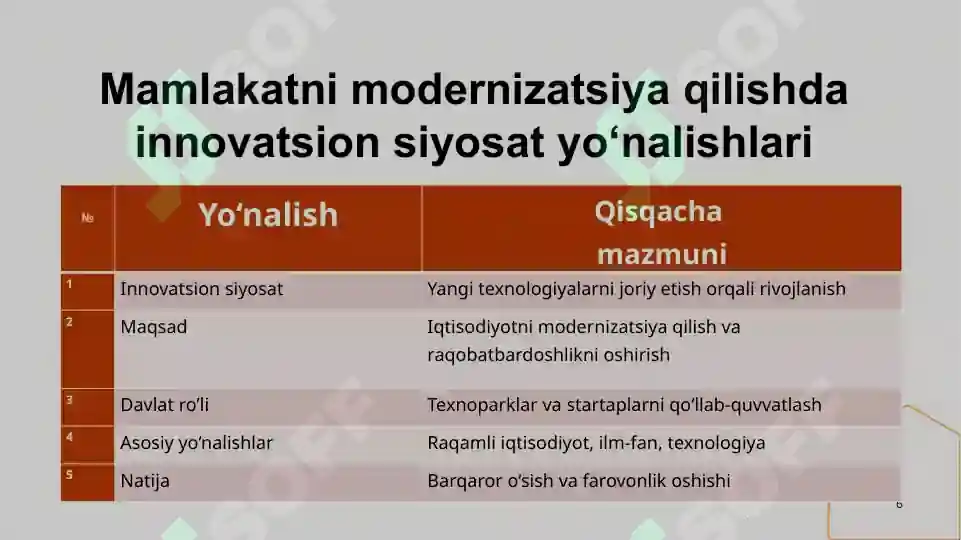 Mamlakatni modernizatsiya qilishda innovatsion siyosat yo‘nalishlari

| № | Yo‘nalish | Qisqacha mazmuni |
|---|---|---|
| 1 | Innovatsion siyosat | Yangi texnologiyalarni joriy etish orqali rivojlanish |
| 2 | Maqsad | Iqtisodiyotni modernizatsiya qilish va raqobatbardoshlikni oshirish |
| 3 | Davlat ro‘li | Texnoparklar va startaplarni qo‘llab-quvvatlash |
| 4 | Asosiy yo‘nalishlar | Raqamli iqtisodiyot, ilm-fan, texnologiya |
| 5 | Natija | Barqaror o‘sish va farovonlik oshishi |

6